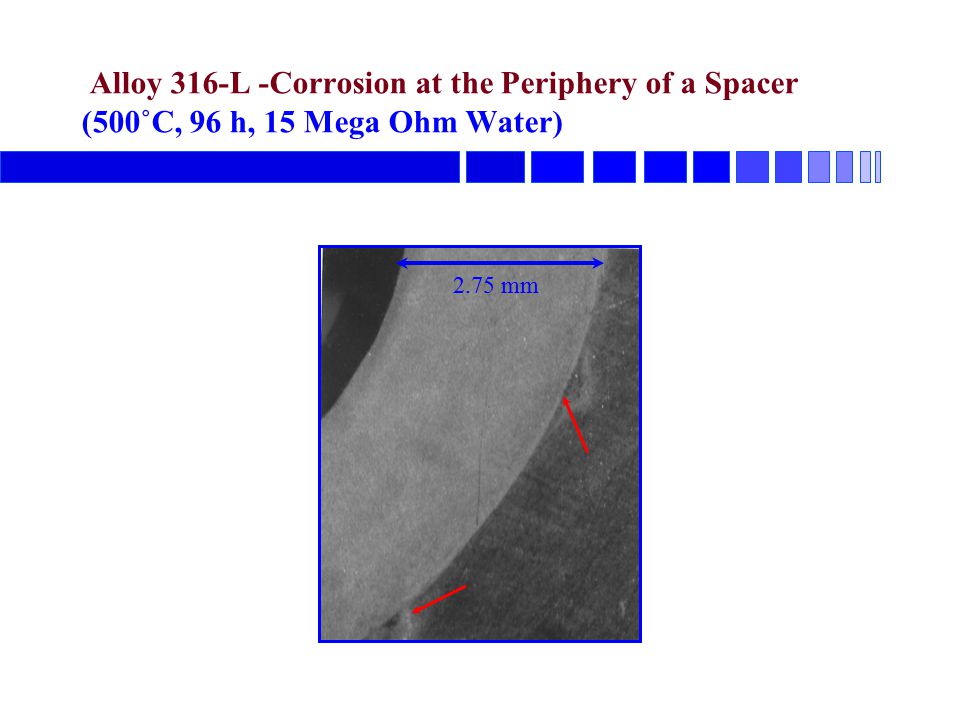 Alloy 316-L -Corrosion at the Periphery of a Spacer (500˚C, 96 h, 15 Mega Ohm Water)

2.75 mm